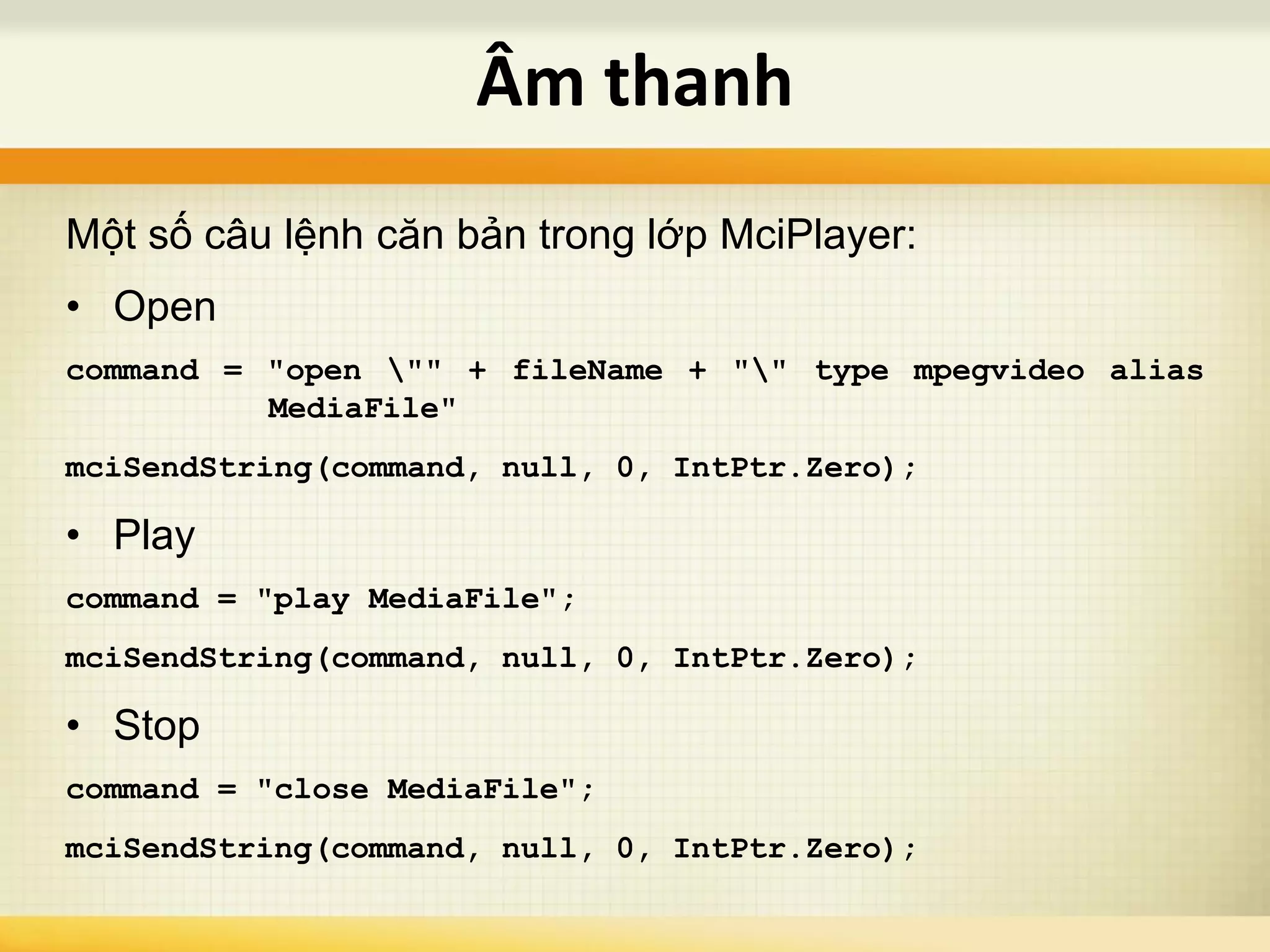 Âm thanh

Một số câu lệnh căn bản trong lớp MciPlayer:

• Open

command = "open \"" + fileName + "\" type mpegvideo alias MediaFile"

mciSendString(command, null, 0, IntPtr.Zero);

• Play

command = "play MediaFile";

mciSendString(command, null, 0, IntPtr.Zero);

• Stop

command = "close MediaFile";

mciSendString(command, null, 0, IntPtr.Zero);